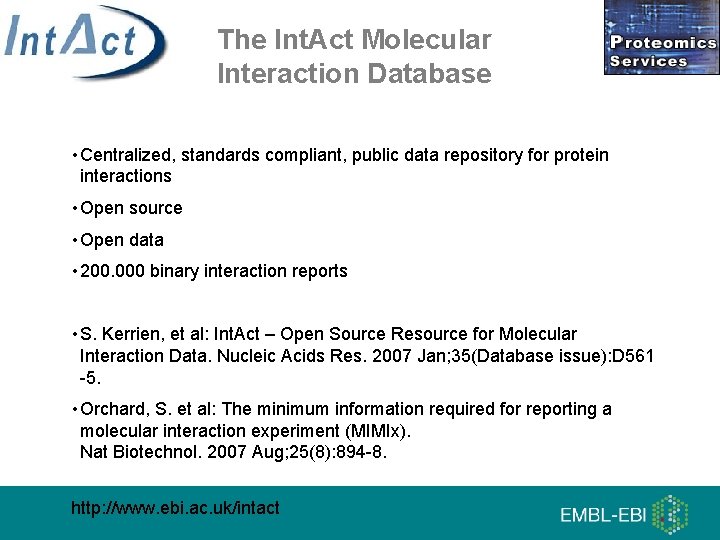 IntAct

The IntAct Molecular Interaction Database

Proteomics Services

• Centralized, standards compliant, public data repository for protein interactions

• Open source

• Open data

• 200.000 binary interaction reports

• S. Kerrien, et al: IntAct – Open Source Resource for Molecular Interaction Data. Nucleic Acids Res. 2007 Jan;35(Database issue):D561-5.

• Orchard, S. et al: The minimum information required for reporting a molecular interaction experiment (MIMIx).
Nat Biotechnol. 2007 Aug;25(8):894-8.

http://www.ebi.ac.uk/intact

EMBL-EBI